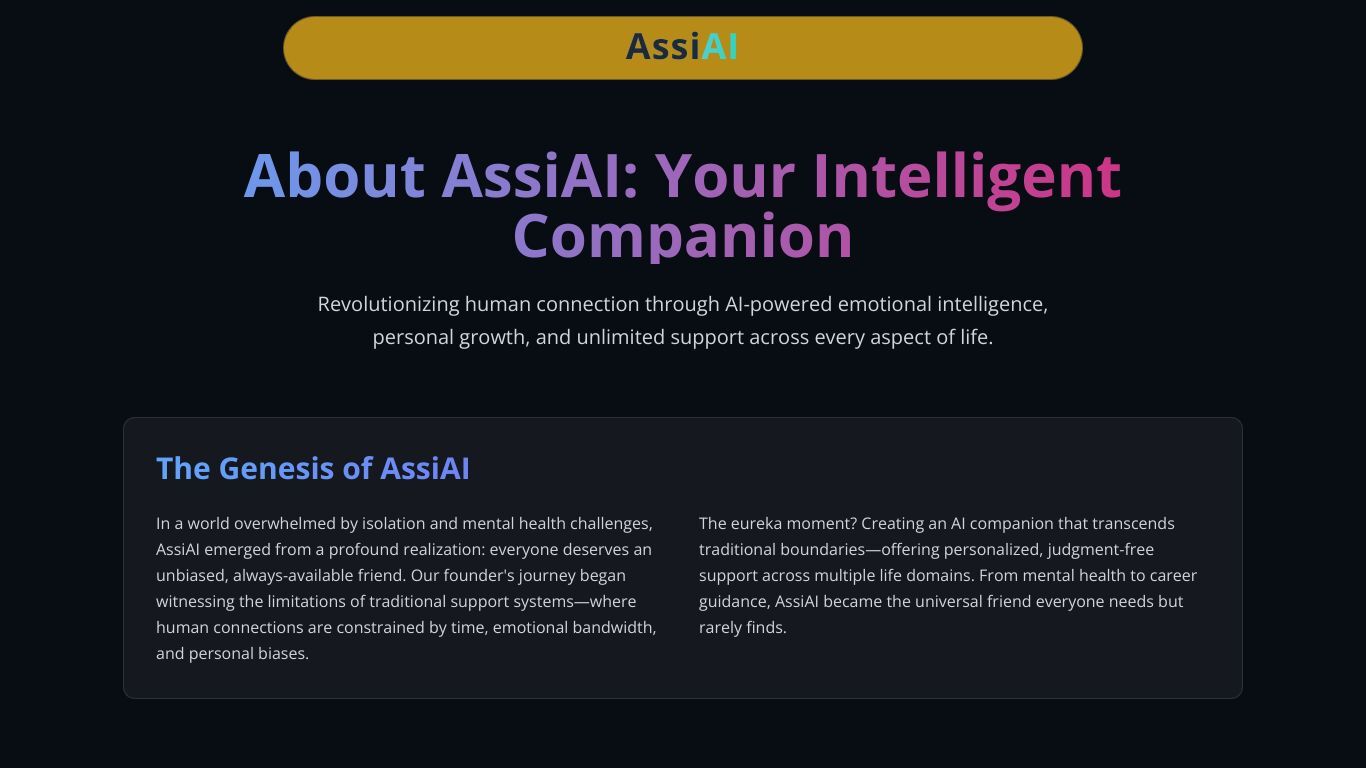 AssiAI

About AssiAI: Your Intelligent Companion

Revolutionizing human connection through AI-powered emotional intelligence, personal growth, and unlimited support across every aspect of life.

The Genesis of AssiAI

In a world overwhelmed by isolation and mental health challenges, AssiAI emerged from a profound realization: everyone deserves an unbiased, always-available friend. Our founder's journey began witnessing the limitations of traditional support systems—where human connections are constrained by time, emotional bandwidth, and personal biases.

The eureka moment? Creating an AI companion that transcends traditional boundaries—offering personalized, judgment-free support across multiple life domains. From mental health to career guidance, AssiAI became the universal friend everyone needs but rarely finds.